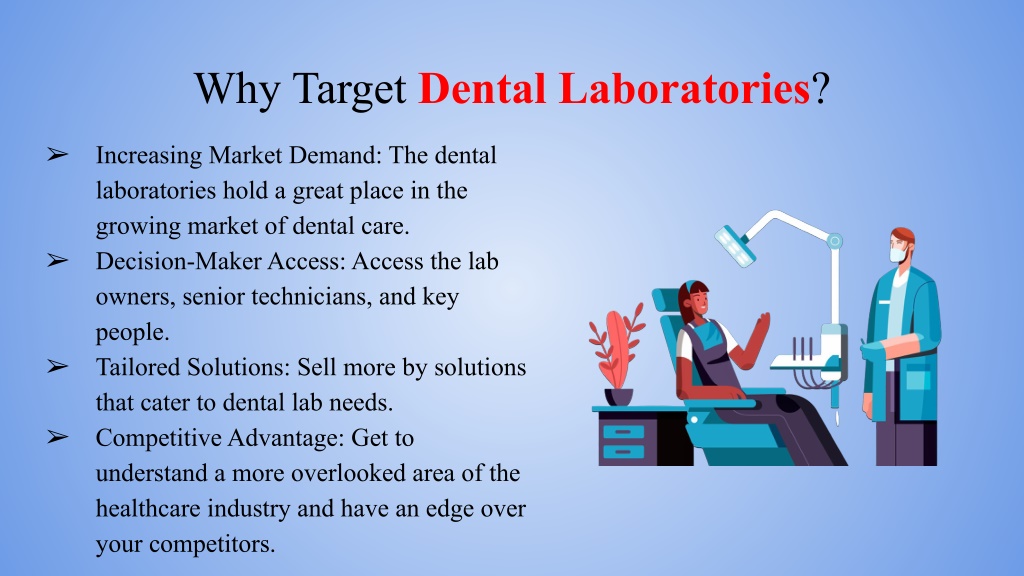 Why Target Dental Laboratories?

➢ Increasing Market Demand: The dental laboratories hold a great place in the growing market of dental care.
➢ Decision-Maker Access: Access the lab owners, senior technicians, and key people.
➢ Tailored Solutions: Sell more by solutions that cater to dental lab needs.
➢ Competitive Advantage: Get to understand a more overlooked area of the healthcare industry and have an edge over your competitors.